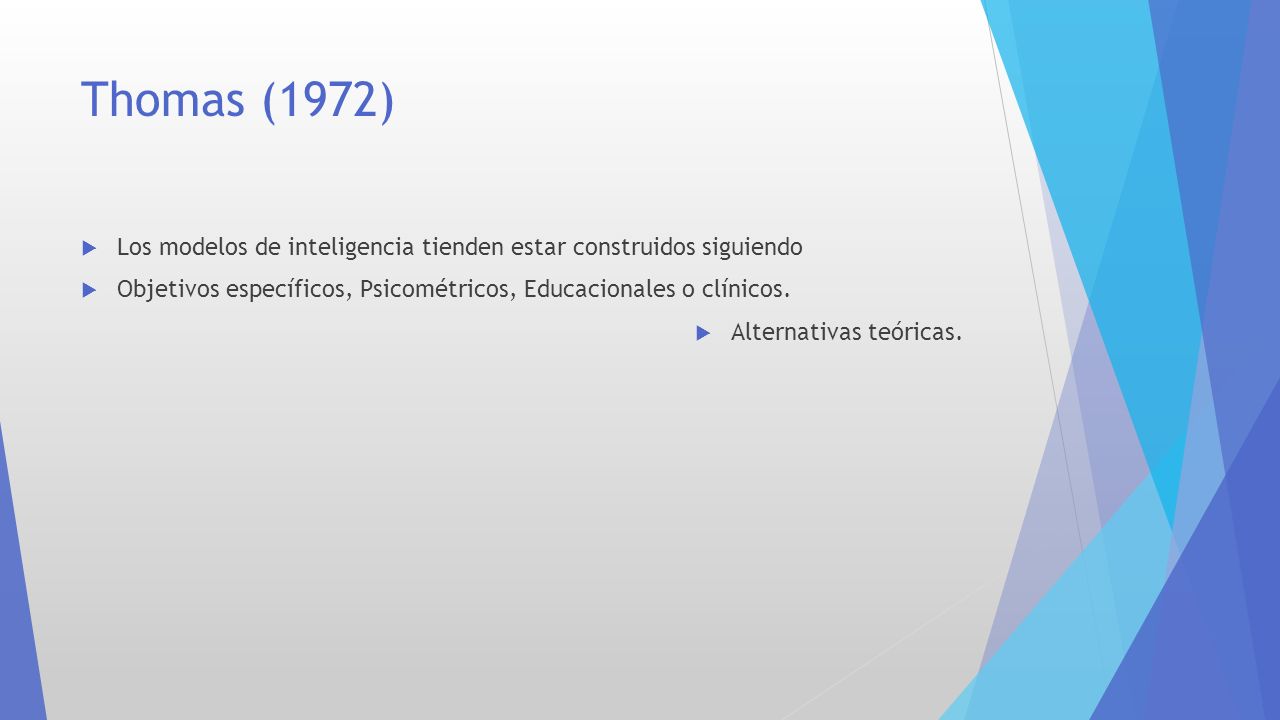 Thomas (1972)

Los modelos de inteligencia tienden estar construidos siguiendo

Objetivos específicos, Psicométricos, Educacionales o clínicos.

Alternativas teóricas.